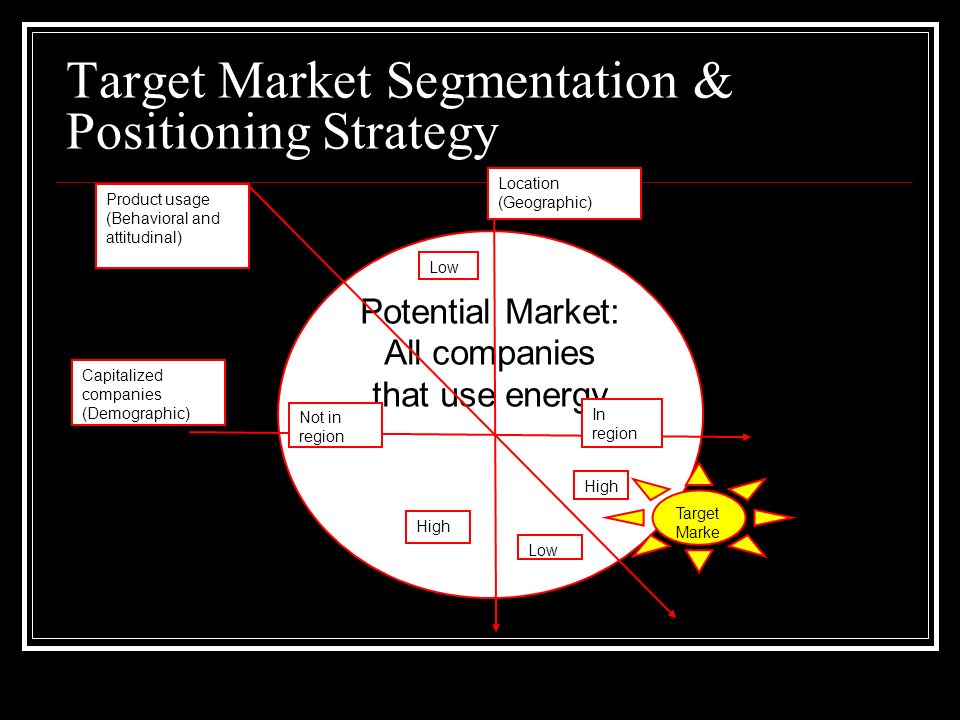 Target Market Segmentation & Positioning Strategy

Product usage (Behavioral and attitudinal)

Location (Geographic)

Low

Potential Market: All companies that use energy

Capitalized companies (Demographic)

Not in region

In region

High

High

Low

Target Marke